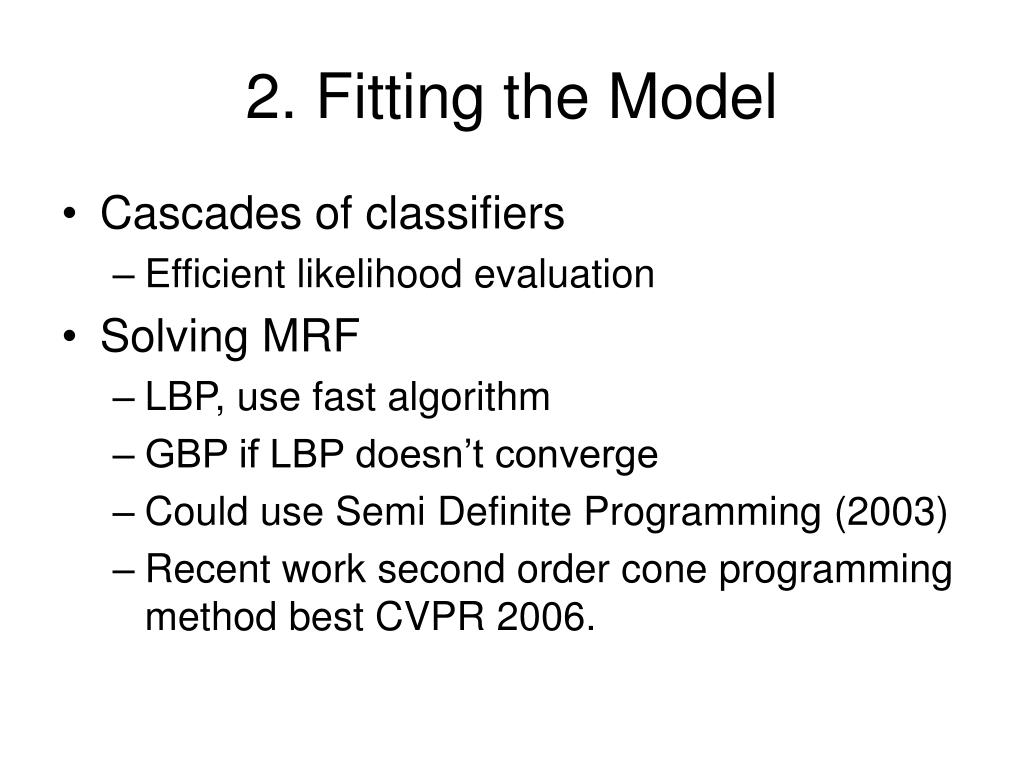 2. Fitting the Model

• Cascades of classifiers
– Efficient likelihood evaluation
• Solving MRF
– LBP, use fast algorithm
– GBP if LBP doesn’t converge
– Could use Semi Definite Programming (2003)
– Recent work second order cone programming method best CVPR 2006.